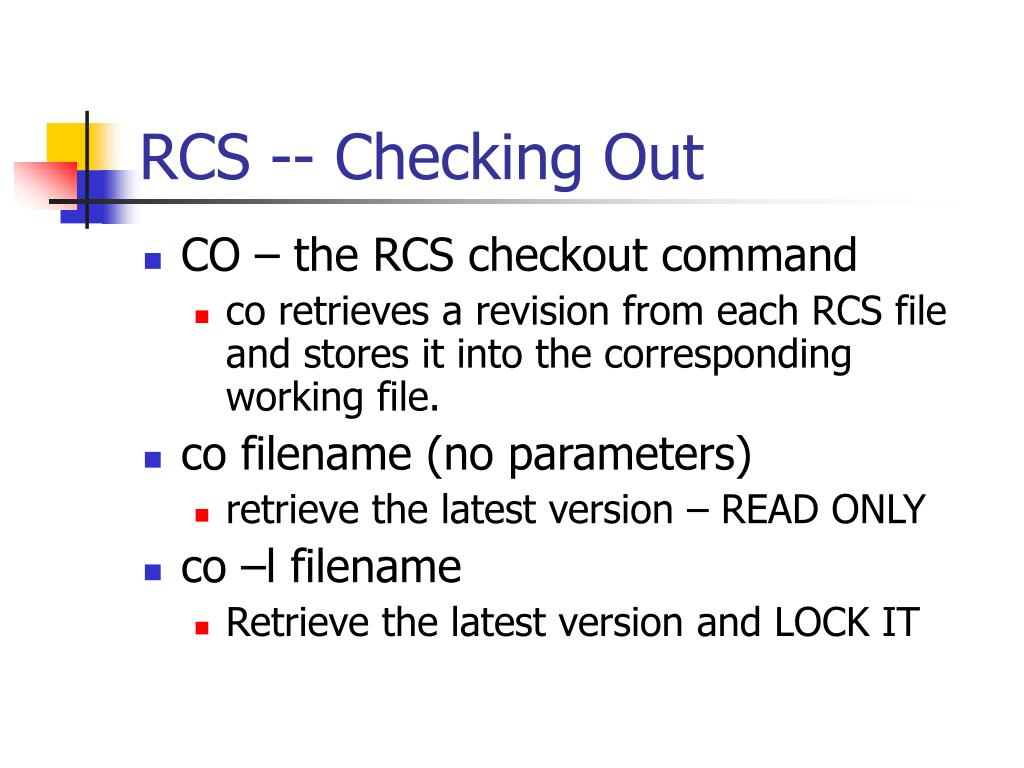 RCS -- Checking Out

- CO – the RCS checkout command
  - co retrieves a revision from each RCS file and stores it into the corresponding working file.
- co filename (no parameters)
  - retrieve the latest version – READ ONLY
- co –l filename
  - Retrieve the latest version and LOCK IT